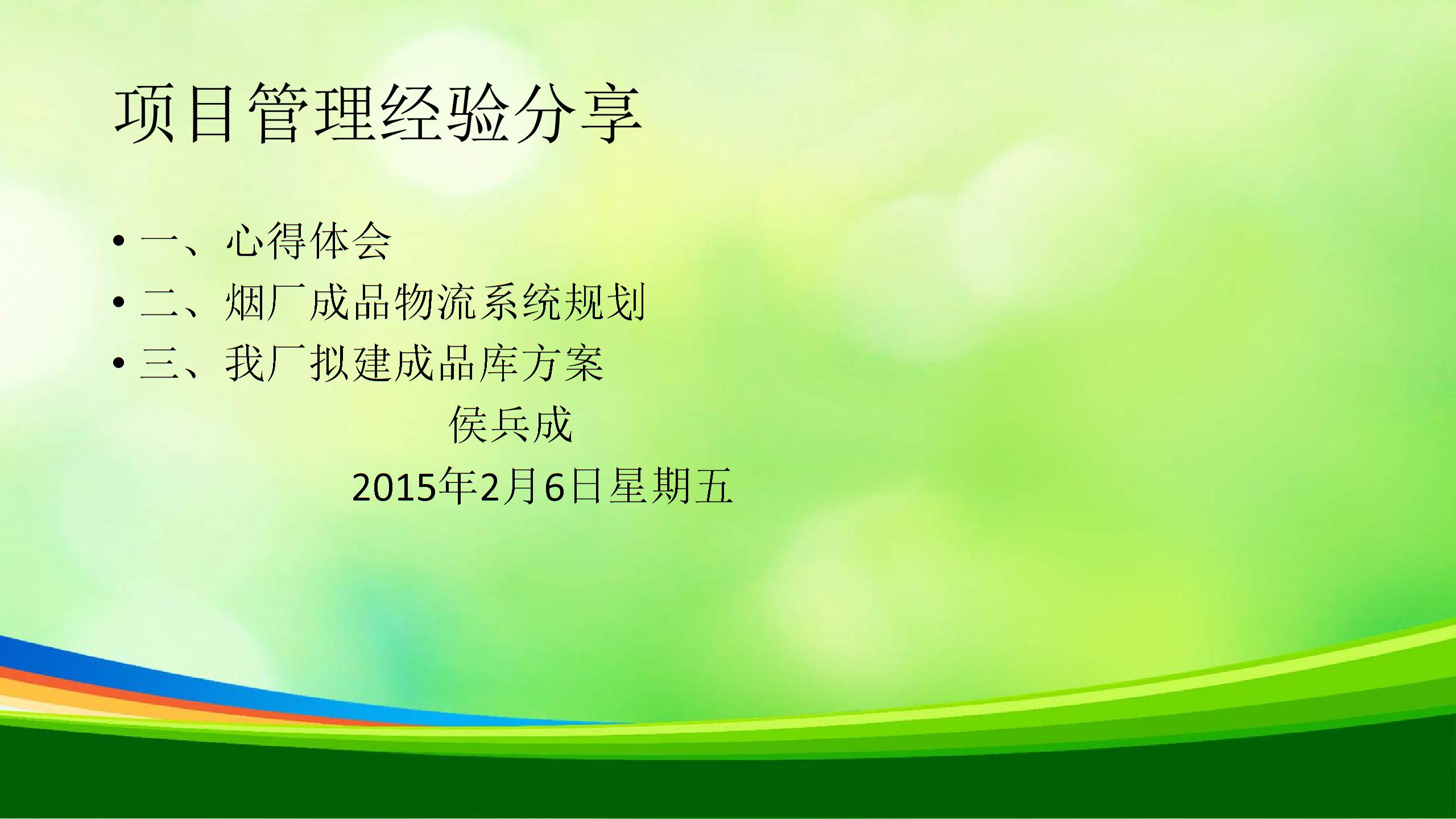 项目管理经验分享

• 一、心得体会
• 二、烟厂成品物流系统规划
• 三、我厂拟建成品库方案

侯兵成

2015年2月6日星期五